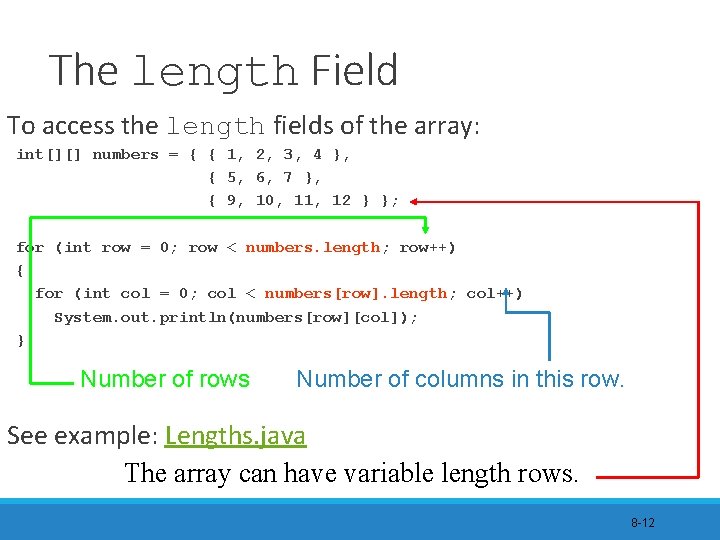 The length Field

To access the length fields of the array:

int[][] numbers = { { 1, 2, 3, 4 },
                    { 5, 6, 7 },
                    { 9, 10, 11, 12 } };

for (int row = 0; row < numbers.length; row++)
{
  for (int col = 0; col < numbers[row].length; col++)
    System.out.println(numbers[row][col]);
}

Number of rows

Number of columns in this row.

See example: Lengths.java

The array can have variable length rows.

8-12